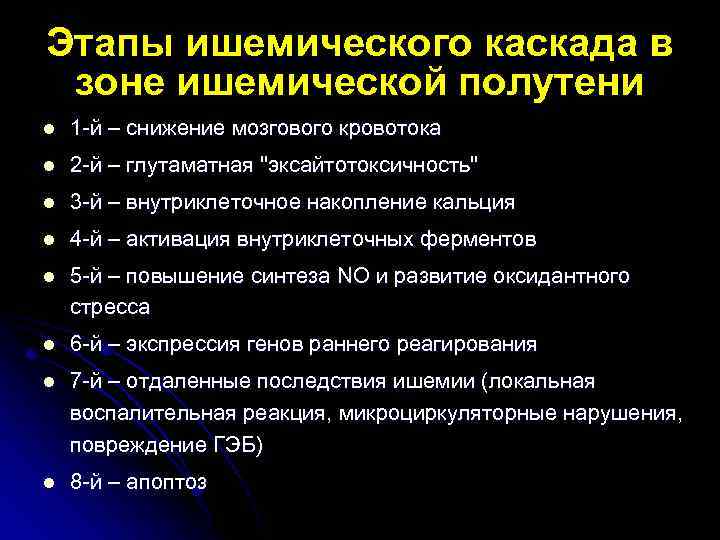 Этапы ишемического каскада в зоне ишемической полутени

- 1-й – снижение мозгового кровотока
- 2-й – глутаматная "эксайтотоксичность"
- 3-й – внутриклеточное накопление кальция
- 4-й – активация внутриклеточных ферментов
- 5-й – повышение синтеза NO и развитие оксидантного стресса
- 6-й – экспрессия генов раннего реагирования
- 7-й – отдаленные последствия ишемии (локальная воспалительная реакция, микроциркуляторные нарушения, повреждение ГЭБ)
- 8-й – апоптоз